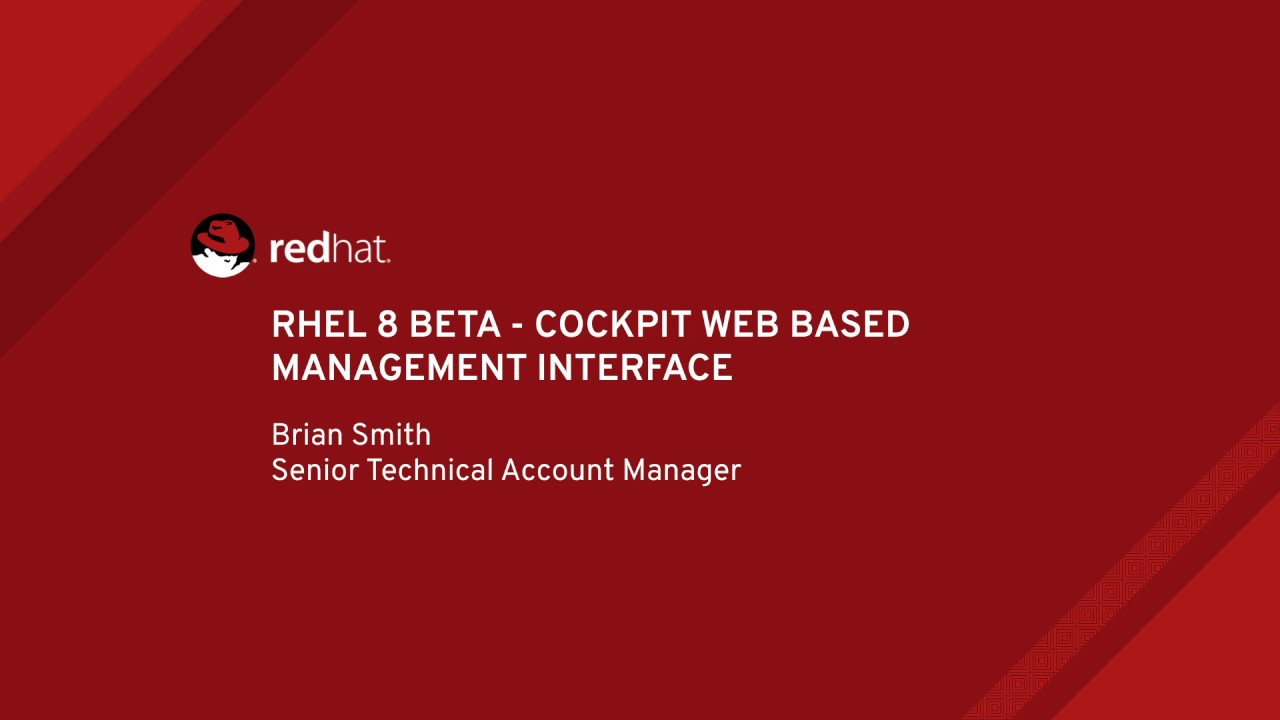 redhat.

RHEL 8 BETA - COCKPIT WEB BASED MANAGEMENT INTERFACE

Brian Smith
Senior Technical Account Manager